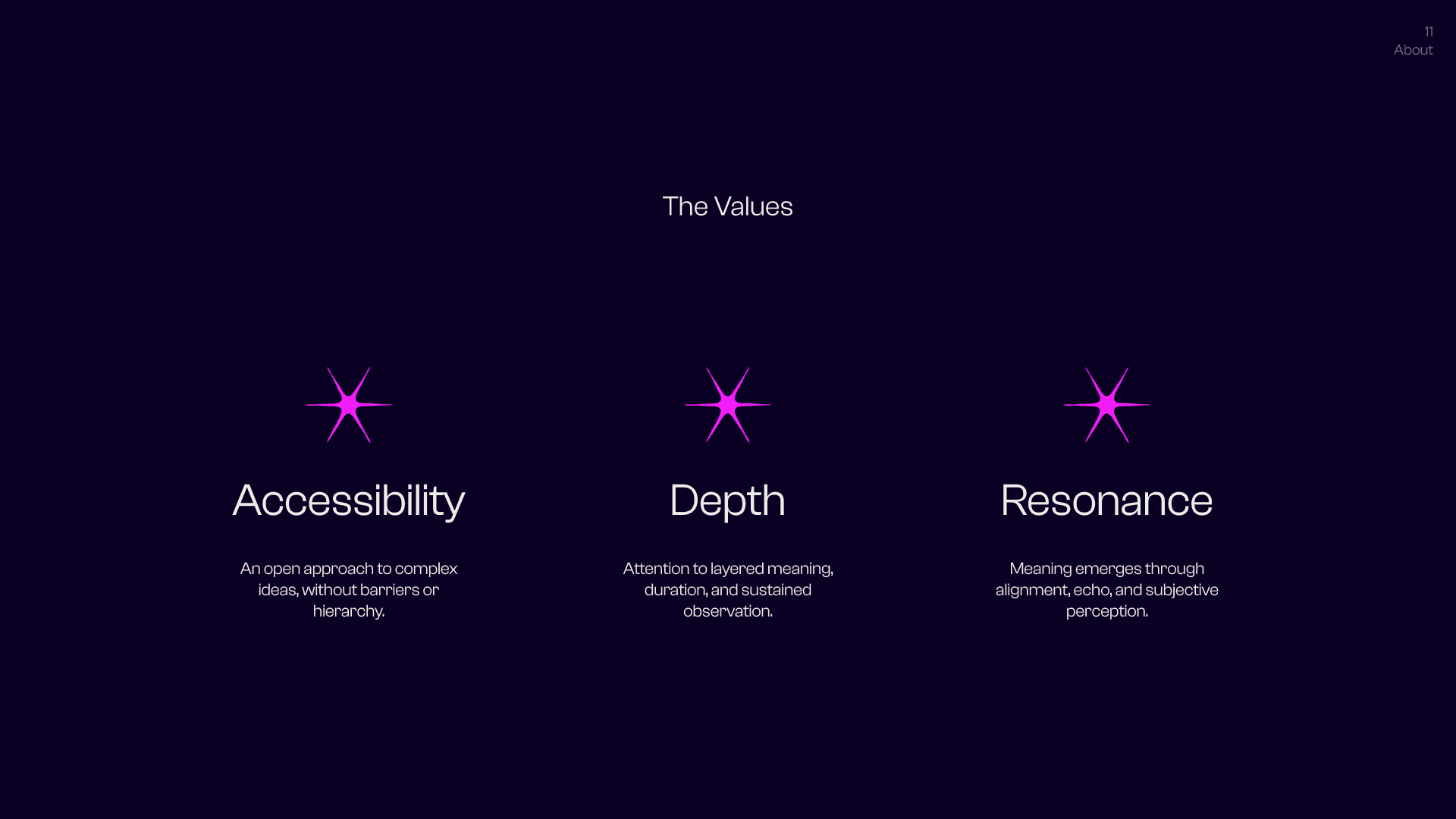 11
About

The Values

Accessibility

An open approach to complex ideas, without barriers or hierarchy.

Depth

Attention to layered meaning, duration, and sustained observation.

Resonance

Meaning emerges through alignment, echo, and subjective perception.